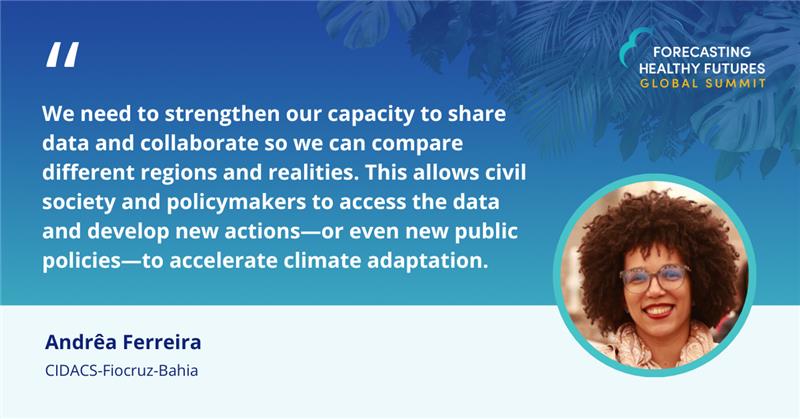 FORECASTING HEALTHY FUTURES GLOBAL SUMMIT

"

We need to strengthen our capacity to share data and collaborate so we can compare different regions and realities. This allows civil society and policymakers to access the data and develop new actions—or even new public policies—to accelerate climate adaptation.

Andrêa Ferreira

CIDACS-Fiocruz-Bahia